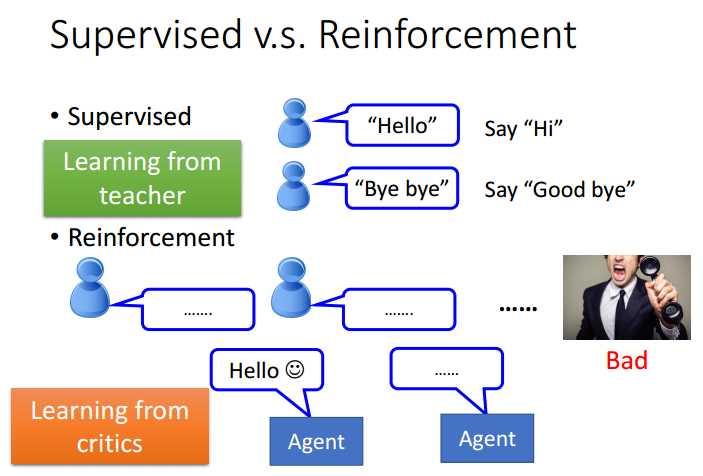 Supervised v.s. Reinforcement

• Supervised

Learning from teacher

"Hello" Say "Hi"

"Bye bye" Say "Good bye"

• Reinforcement

.......

.......

......

Bad

Hello ☺

......

Learning from critics

Agent

Agent